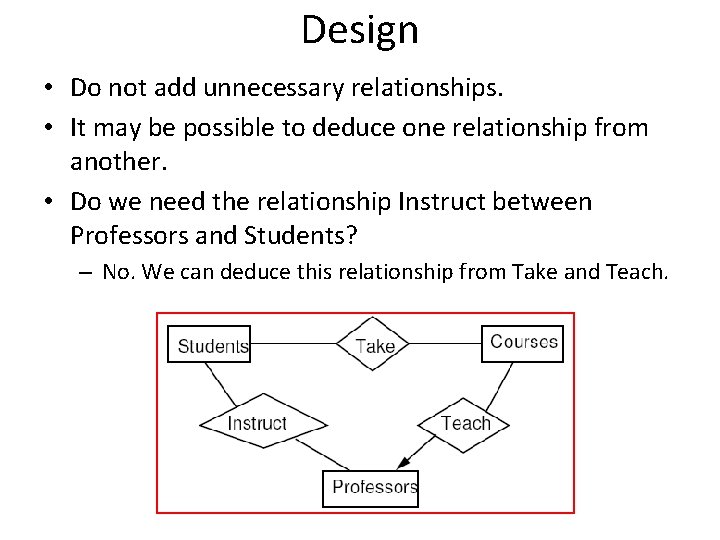 Design

• Do not add unnecessary relationships.
• It may be possible to deduce one relationship from another.
• Do we need the relationship Instruct between Professors and Students?
– No. We can deduce this relationship from Take and Teach.

Students
Take
Courses
Instruct
Teach
Professors